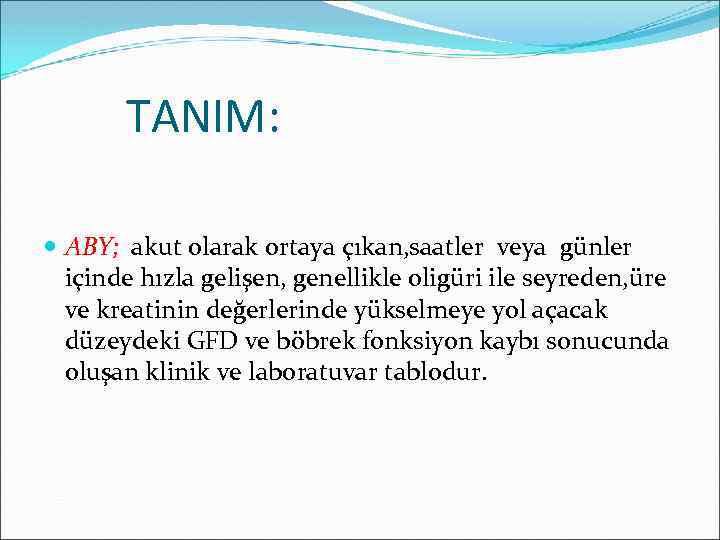 TANIM:

ABY; akut olarak ortaya çıkan,saatler veya günler içinde hızla gelişen, genellikle oligüri ile seyreden,üre ve kreatinin değerlerinde yükselmeye yol açacak düzeydeki GFD ve böbrek fonksiyon kaybı sonucunda oluşan klinik ve laboratuvar tablodur.